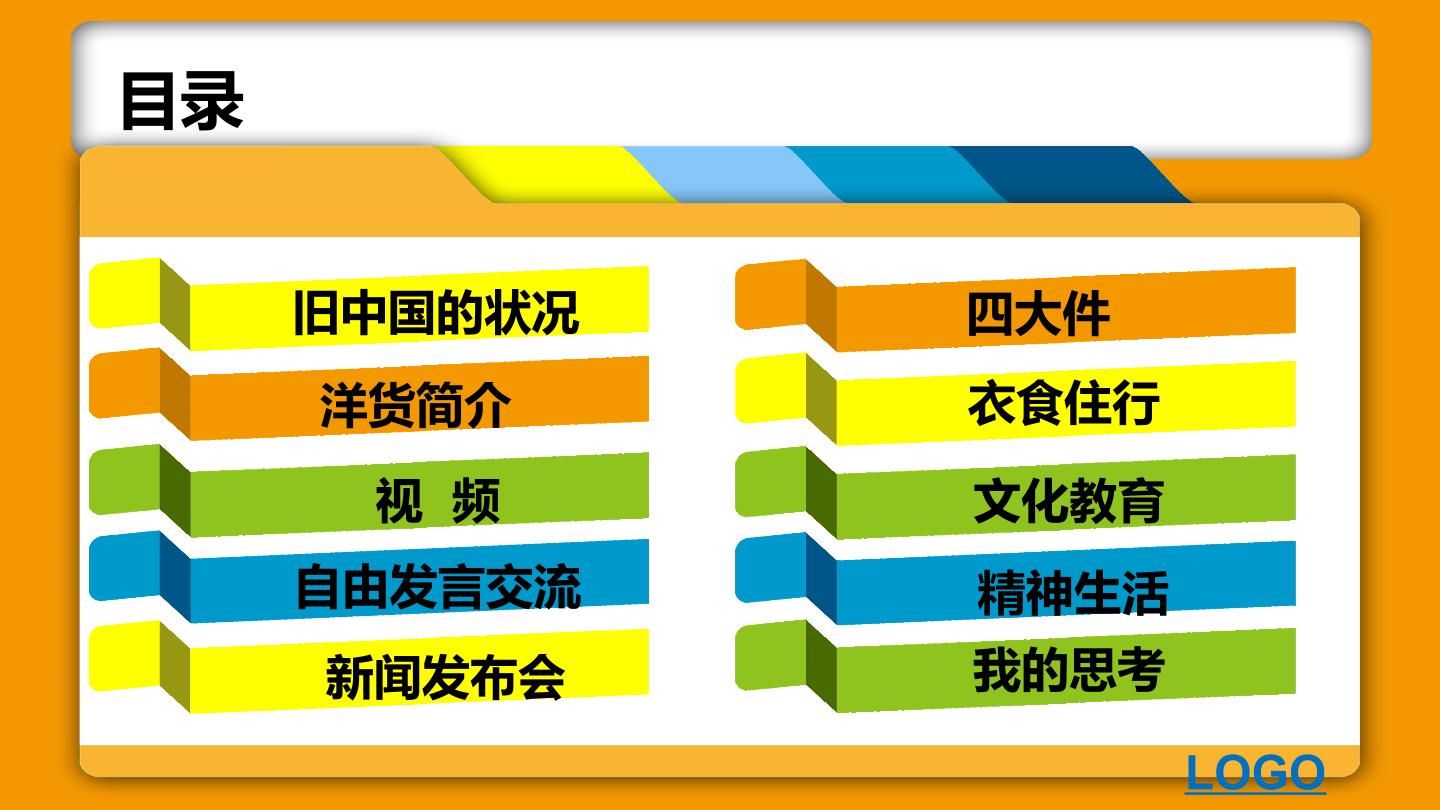 目录

旧中国的状况

洋货简介

视 频

自由发言交流

新闻发布会

四大件

衣食住行

文化教育

精神生活

我的思考

LOGO